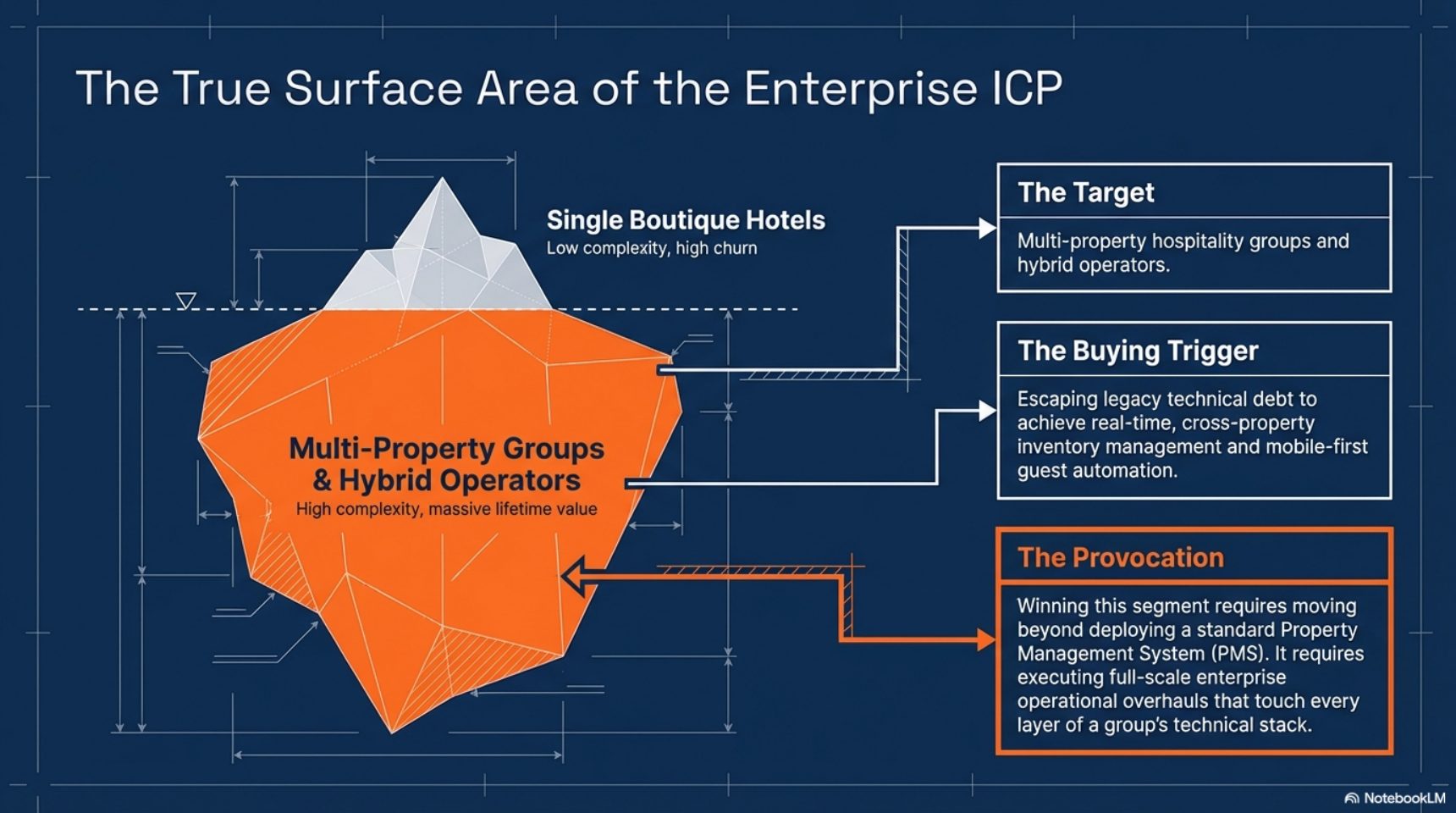 The True Surface Area of the Enterprise ICP

Single Boutique Hotels
Low complexity, high churn

Multi-Property Groups
& Hybrid Operators
High complexity, massive lifetime value

The Target

Multi-property hospitality groups and hybrid operators.

The Buying Trigger

Escaping legacy technical debt to achieve real-time, cross-property inventory management and mobile-first guest automation.

The Provocation

Winning this segment requires moving beyond deploying a standard Property Management System (PMS). It requires executing full-scale enterprise operational overhauls that touch every layer of a group's technical stack.

NotebookLM